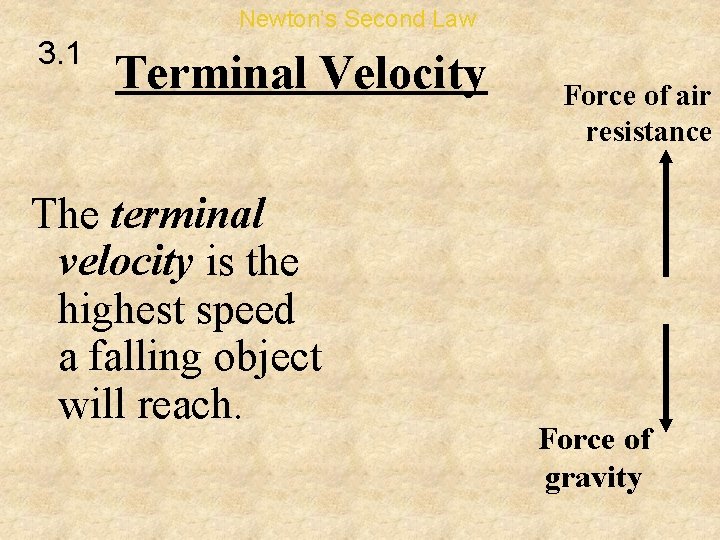 Newton's Second Law

3.1

Terminal Velocity

The terminal velocity is the highest speed a falling object will reach.

Force of air resistance

Force of gravity